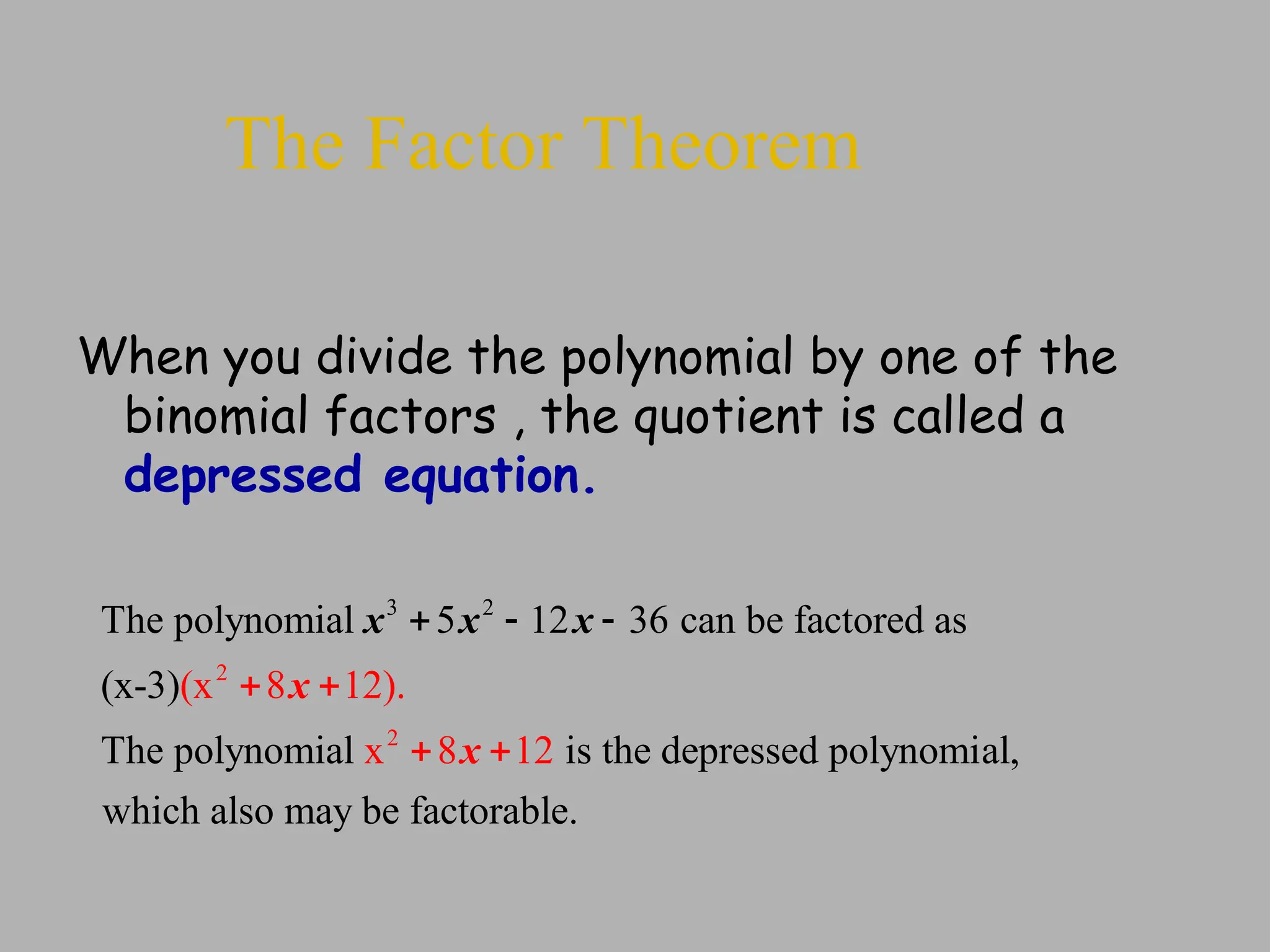 The Factor Theorem

When you divide the polynomial by one of the binomial factors , the quotient is called a depressed equation.

The polynomial $x^3 + 5x^2 - 12x - 36$ can be factored as $(x-3)(x^2 + 8x + 12)$.
The polynomial $x^2 + 8x + 12$ is the depressed polynomial, which also may be factorable.